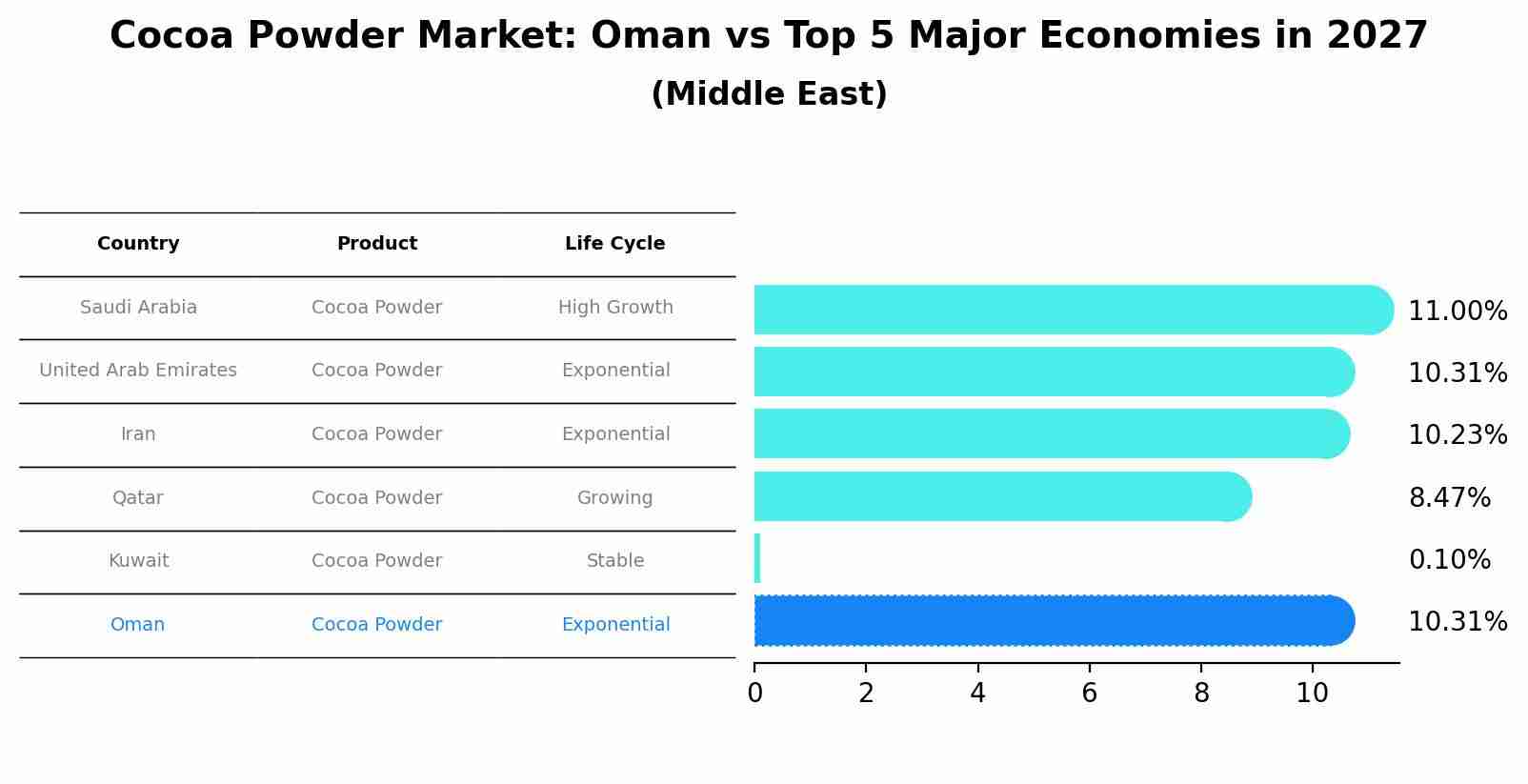 Cocoa Powder Market: Oman vs Top 5 Major Economies in 2027
(Middle East)

| Country | Product | Life Cycle |
|---|---|---|
| Saudi Arabia | Cocoa Powder | High Growth |
| United Arab Emirates | Cocoa Powder | Exponential |
| Iran | Cocoa Powder | Exponential |
| Qatar | Cocoa Powder | Growing |
| Kuwait | Cocoa Powder | Stable |
| Oman | Cocoa Powder | Exponential |

11.00%
10.31%
10.23%
8.47%
0.10%
10.31%

0 2 4 6 8 10